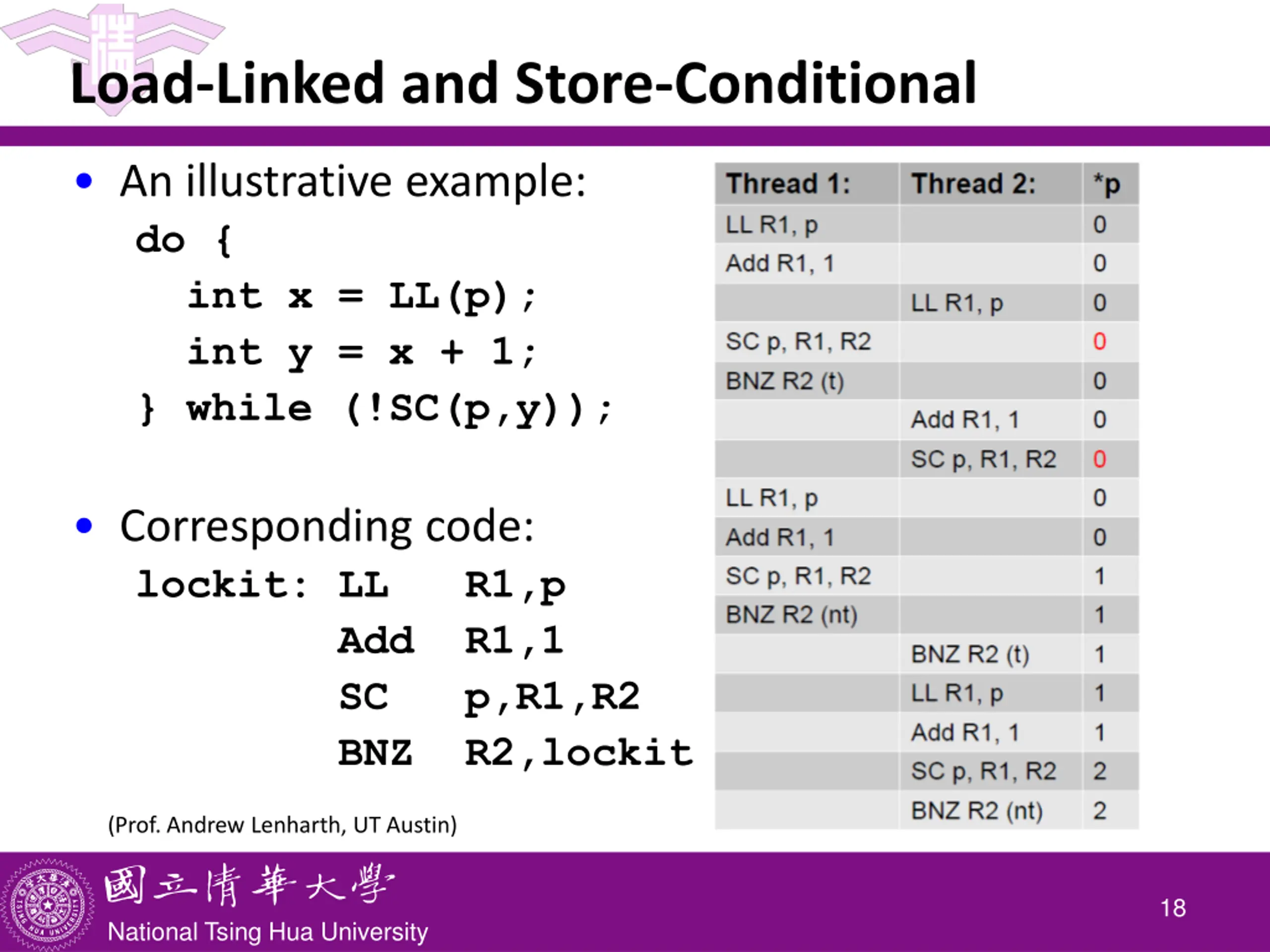 Load-Linked and Store-Conditional

• An illustrative example:

do {
int x = LL(p);
int y = x + 1;
} while (!SC(p,y));

• Corresponding code:

lockit: LL R1,p
Add R1,1
SC p,R1,R2
BNZ R2,lockit

(Prof. Andrew Lenharth, UT Austin)

| Thread 1: | Thread 2: | *p |
|---|---|---|
| LL R1, p | | 0 |
| Add R1, 1 | | 0 |
| | LL R1, p | 0 |
| SC p, R1, R2 | | 0 |
| BNZ R2 (t) | | 0 |
| | Add R1, 1 | 0 |
| | SC p, R1, R2 | 0 |
| LL R1, p | | 0 |
| Add R1, 1 | | 0 |
| SC p, R1, R2 | | 1 |
| BNZ R2 (nt) | | 1 |
| | BNZ R2 (t) | 1 |
| | LL R1, p | 1 |
| | Add R1, 1 | 1 |
| | SC p, R1, R2 | 2 |
| | BNZ R2 (nt) | 2 |

國立清華大學
National Tsing Hua University

18